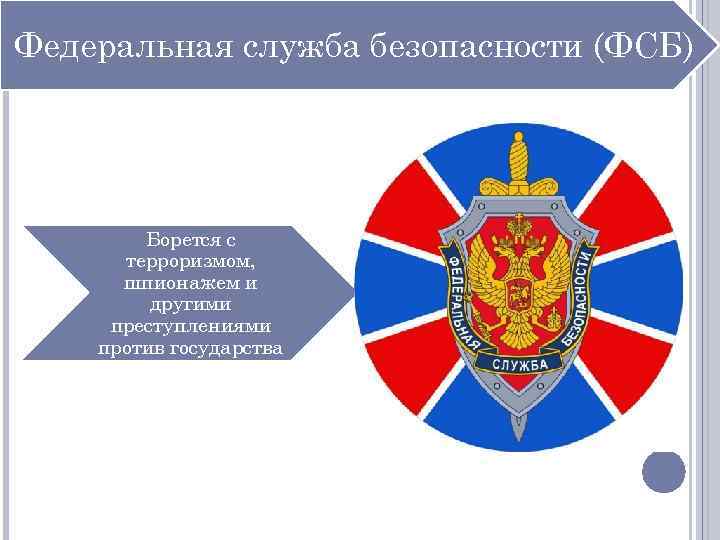 Федеральная служба безопасности (ФСБ)

Борется с терроризмом, шпионажем и другими преступлениями против государства

ФЕДЕРАЛЬНАЯ СЛУЖБА БЕЗОПАСНОСТИ